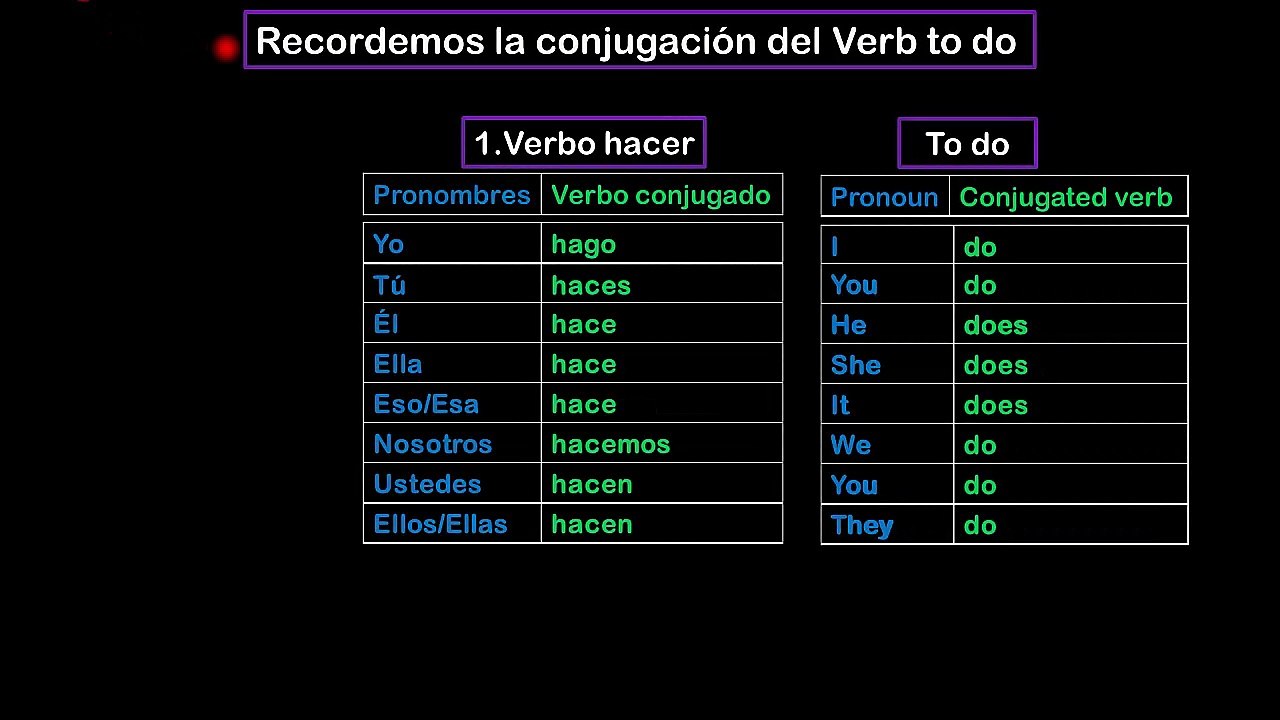 Recordemos la conjugación del Verb to do

1.Verbo hacer

| Pronombres | Verbo conjugado |
|---|---|
| Yo | hago |
| Tú | haces |
| Él | hace |
| Ella | hace |
| Eso/Esa | hace |
| Nosotros | hacemos |
| Ustedes | hacen |
| Ellos/Ellas | hacen |

To do

| Pronoun | Conjugated verb |
|---|---|
| I | do |
| You | do |
| He | does |
| She | does |
| It | does |
| We | do |
| You | do |
| They | do |